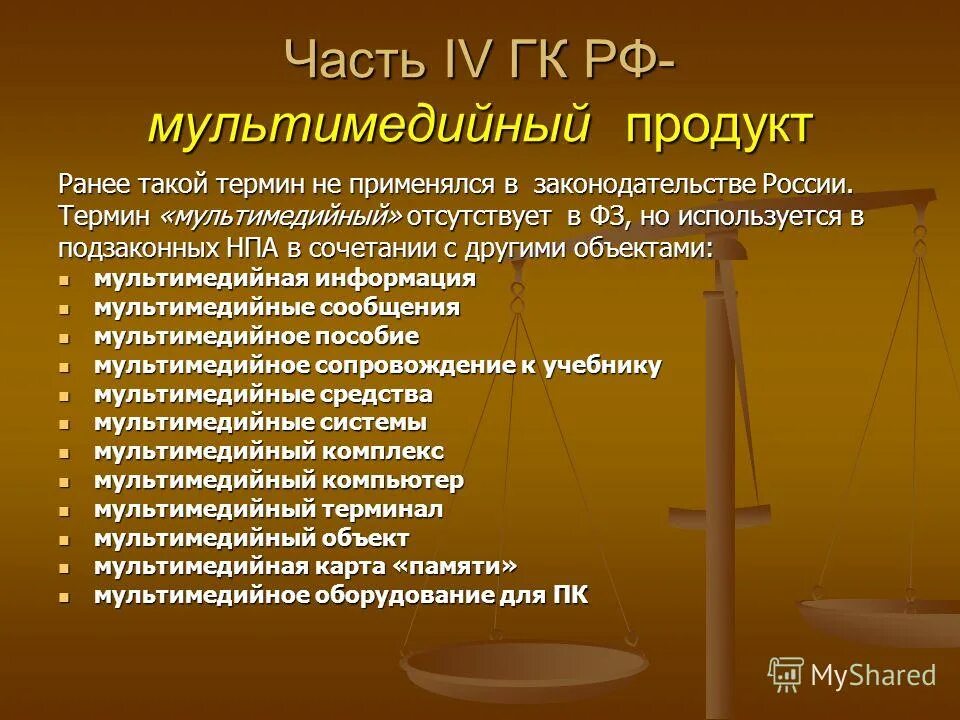 Часть IV ГК РФ- мультимедийный продукт

Ранее такой термин не применялся в законодательстве России. Термин «мультимедийный» отсутствует в ФЗ, но используется в подзаконных НПА в сочетании с другими объектами:

- мультимедийная информация
- мультимедийные сообщения
- мультимедийное пособие
- мультимедийное сопровождение к учебнику
- мультимедийные средства
- мультимедийные системы
- мультимедийный комплекс
- мультимедийный компьютер
- мультимедийный терминал
- мультимедийный объект
- мультимедийная карта «памяти»
- мультимедийное оборудование для ПК

MyShared